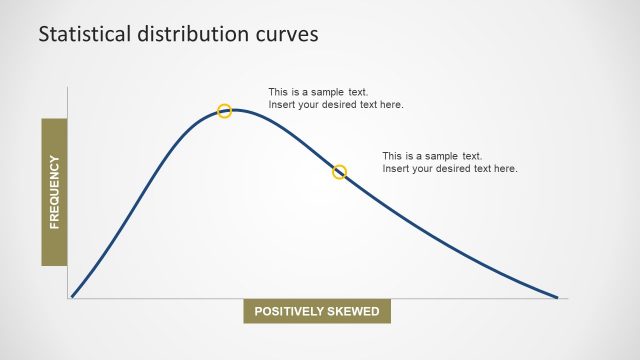 Statistical distribution curves

This is a sample text.
Insert your desired text here.

This is a sample text.
Insert your desired text here.

FREQUENCY

POSITIVELY SKEWED